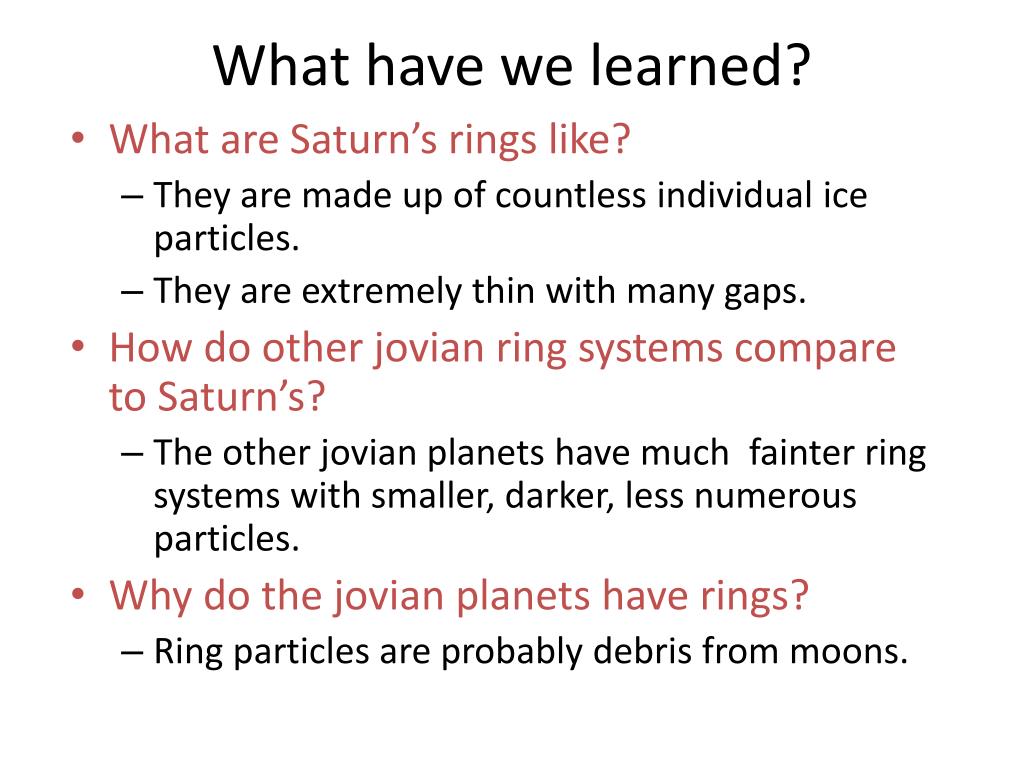 What have we learned?

• What are Saturn's rings like?
  – They are made up of countless individual ice particles.
  – They are extremely thin with many gaps.
• How do other jovian ring systems compare to Saturn's?
  – The other jovian planets have much fainter ring systems with smaller, darker, less numerous particles.
• Why do the jovian planets have rings?
  – Ring particles are probably debris from moons.